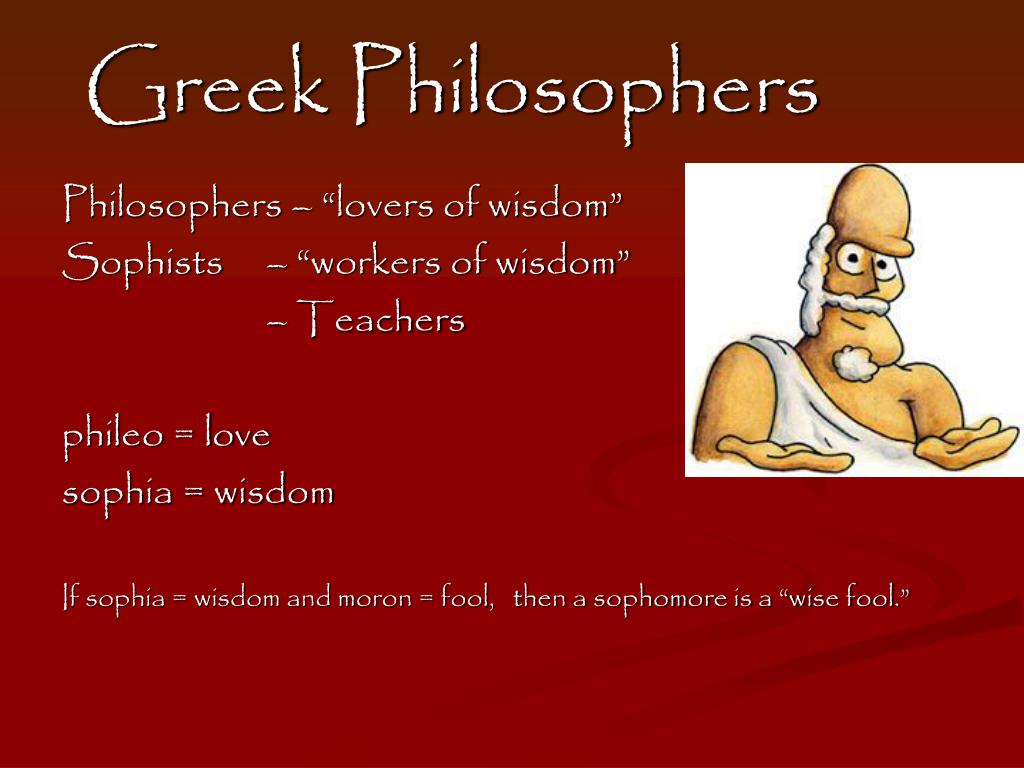 Greek Philosophers

Philosophers – “lovers of wisdom”
Sophists – “workers of wisdom”
– Teachers

phileo = love
sophia = wisdom

If sophia = wisdom and moron = fool, then a sophomore is a “wise fool.”